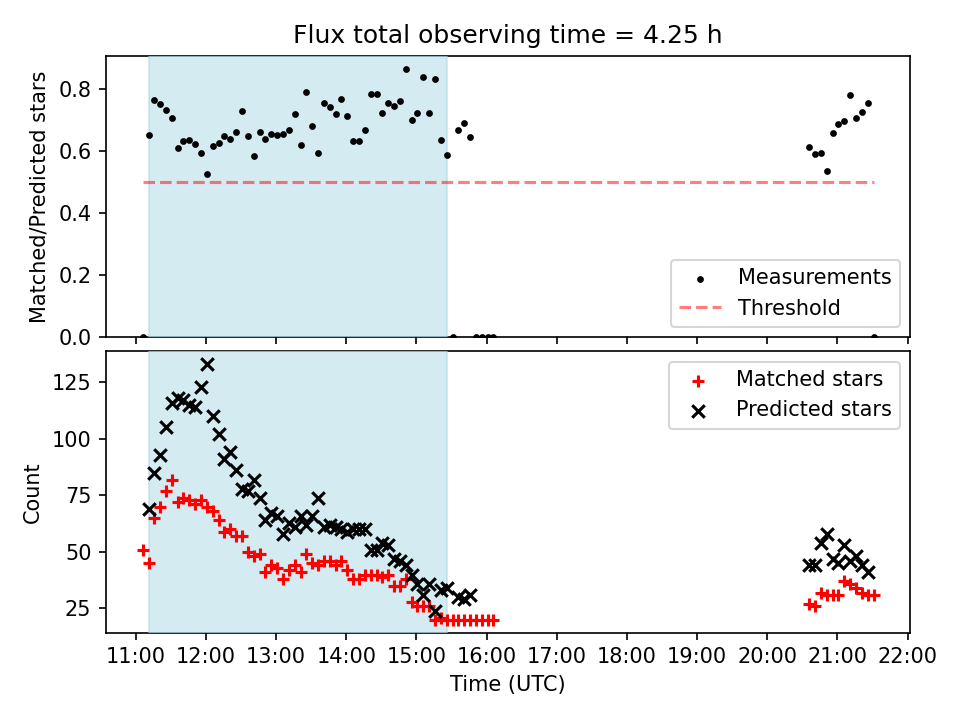 Flux total observing time = 4.25 h

Matched/Predicted stars

0.8
0.6
0.4
0.2
0.0

Measurements
Threshold

Count

125
100
75
50
25

Matched stars
Predicted stars

11:00 12:00 13:00 14:00 15:00 16:00 17:00 18:00 19:00 20:00 21:00 22:00
Time (UTC)